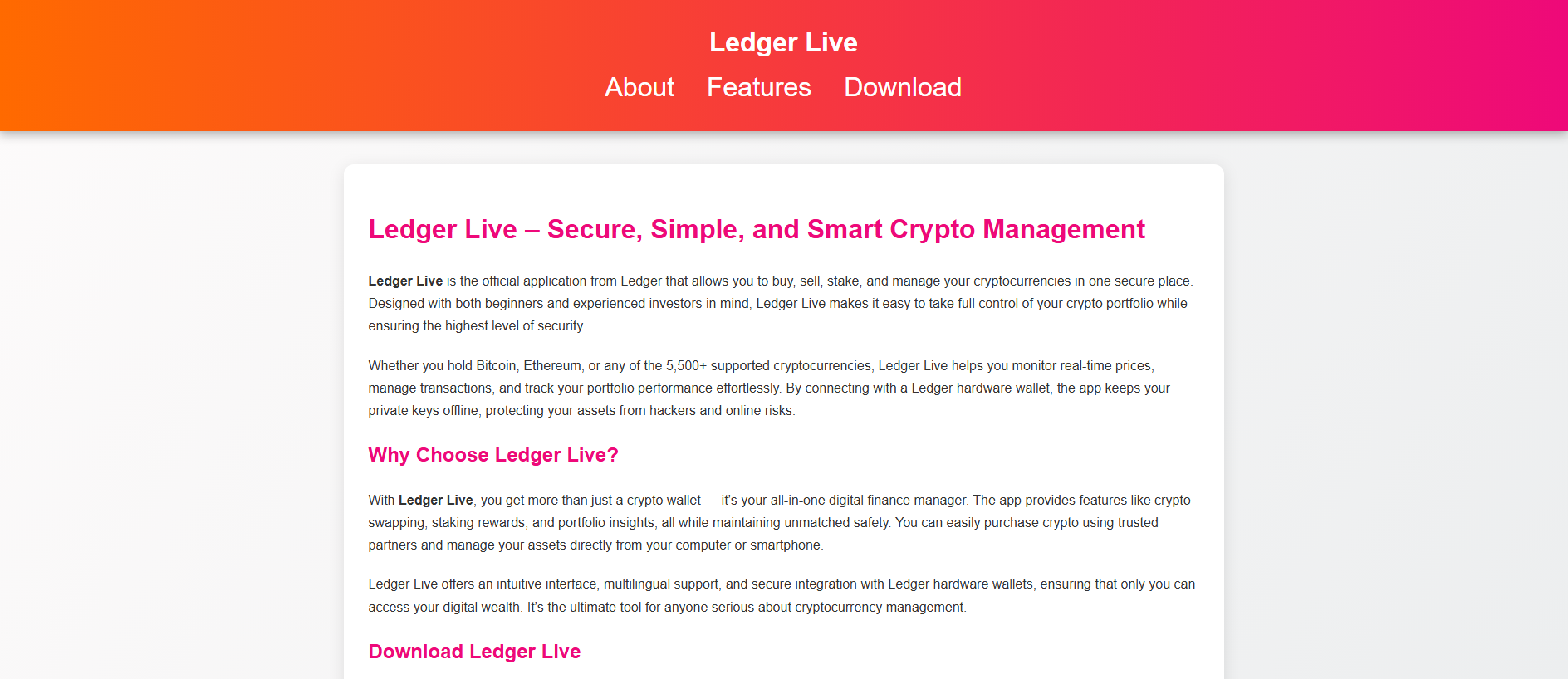 Ledger Live

About Features Download

Ledger Live – Secure, Simple, and Smart Crypto Management

Ledger Live is the official application from Ledger that allows you to buy, sell, stake, and manage your cryptocurrencies in one secure place. Designed with both beginners and experienced investors in mind, Ledger Live makes it easy to take full control of your crypto portfolio while ensuring the highest level of security.

Whether you hold Bitcoin, Ethereum, or any of the 5,500+ supported cryptocurrencies, Ledger Live helps you monitor real-time prices, manage transactions, and track your portfolio performance effortlessly. By connecting with a Ledger hardware wallet, the app keeps your private keys offline, protecting your assets from hackers and online risks.

Why Choose Ledger Live?

With Ledger Live, you get more than just a crypto wallet — it's your all-in-one digital finance manager. The app provides features like crypto swapping, staking rewards, and portfolio insights, all while maintaining unmatched safety. You can easily purchase crypto using trusted partners and manage your assets directly from your computer or smartphone.

Ledger Live offers an intuitive interface, multilingual support, and secure integration with Ledger hardware wallets, ensuring that only you can access your digital wealth. It's the ultimate tool for anyone serious about cryptocurrency management.

Download Ledger Live